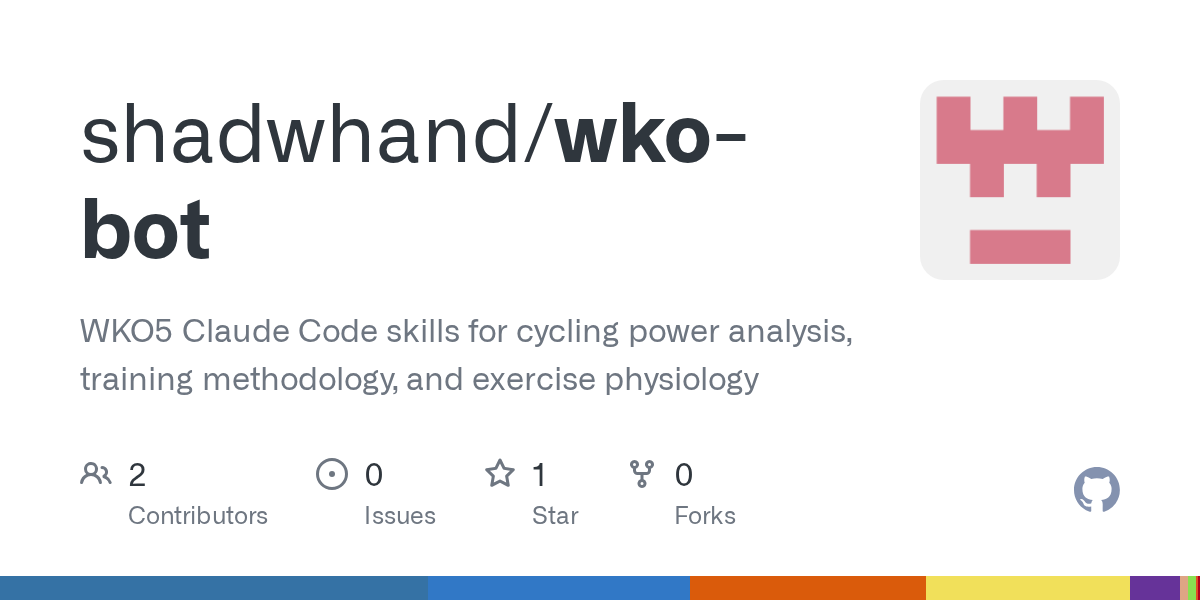 shadwhand/wko-bot

WKO5 Claude Code skills for cycling power analysis, training methodology, and exercise physiology

2 Contributors

0 Issues

1 Star

0 Forks